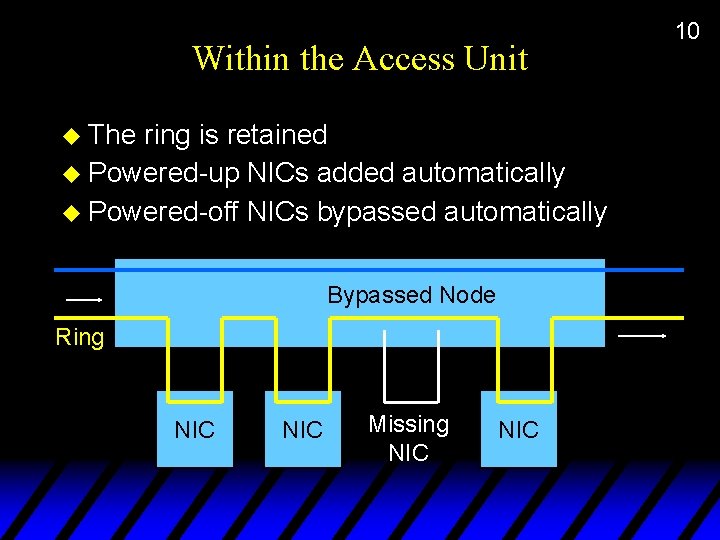 10

Within the Access Unit

The ring is retained
Powered-up NICs added automatically
Powered-off NICs bypassed automatically

Bypassed Node

Ring

NIC

NIC

Missing NIC

NIC